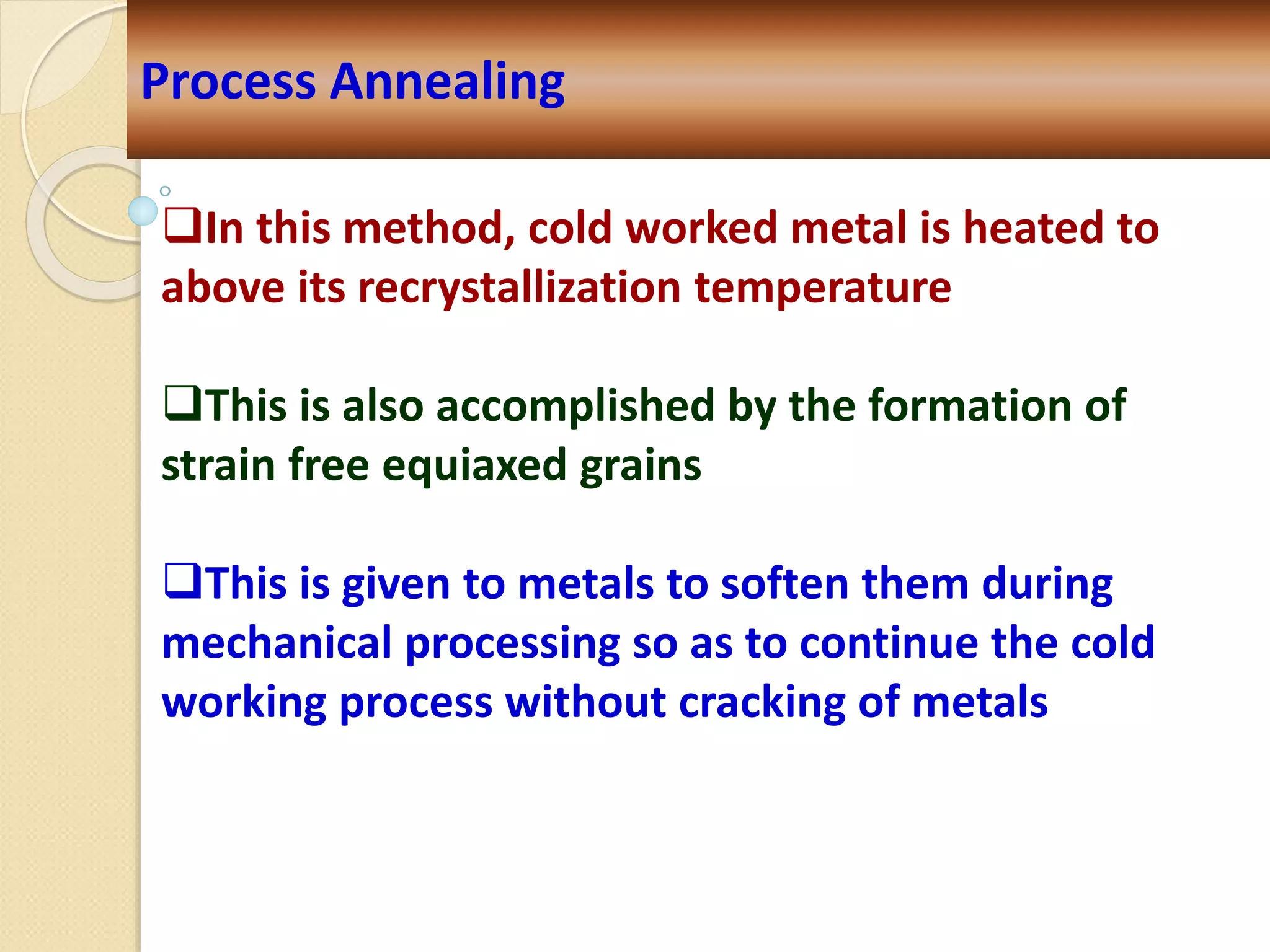 Process Annealing

❑In this method, cold worked metal is heated to above its recrystallization temperature

❑This is also accomplished by the formation of strain free equiaxed grains

❑This is given to metals to soften them during mechanical processing so as to continue the cold working process without cracking of metals